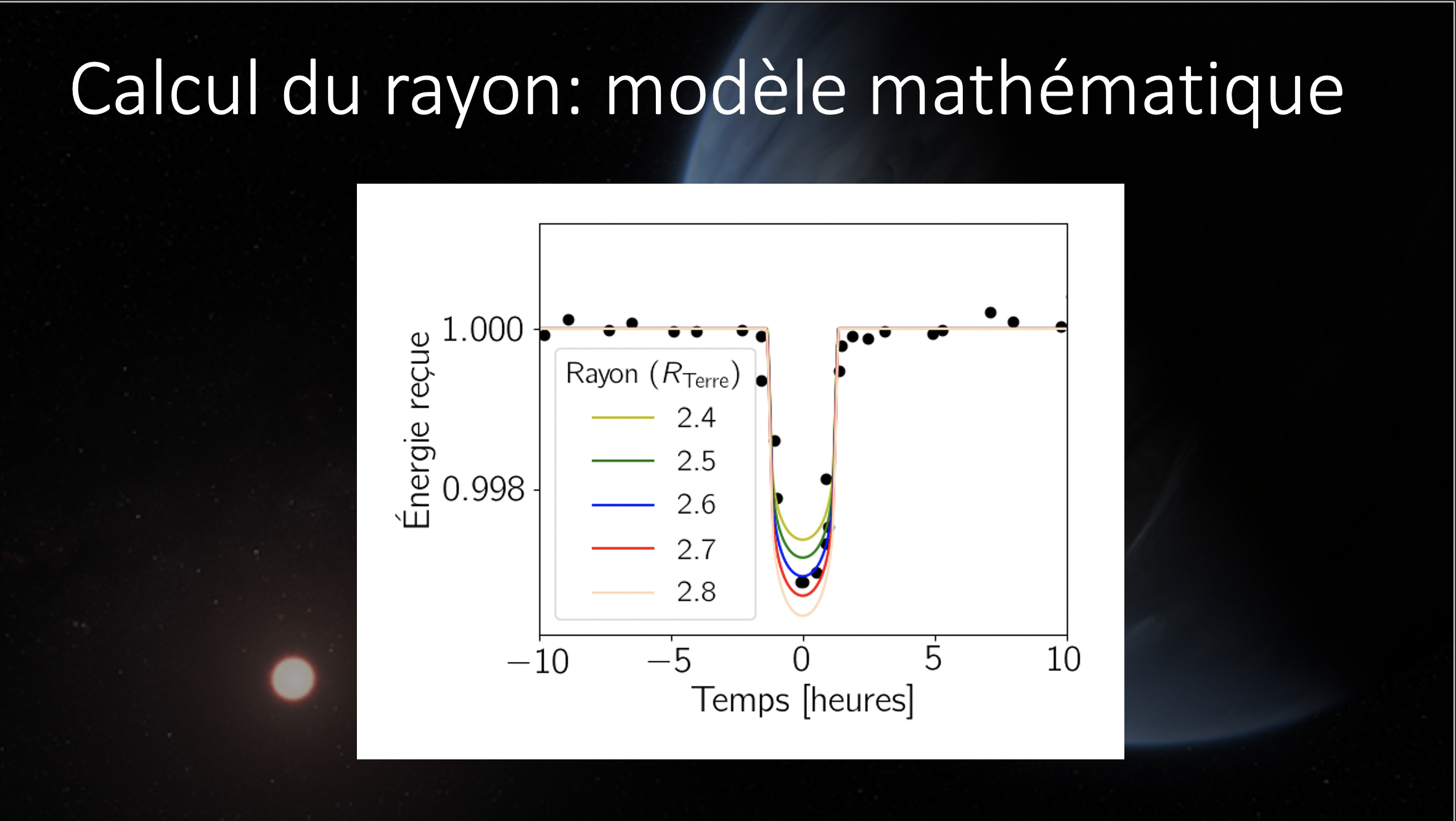 Calcul du rayon: modèle mathématique

Énergie reçue

1.000

0.998

Rayon ($R_{\text{Terre}}$)

2.4

2.5

2.6

2.7

2.8

−10 −5 0 5 10

Temps [heures]